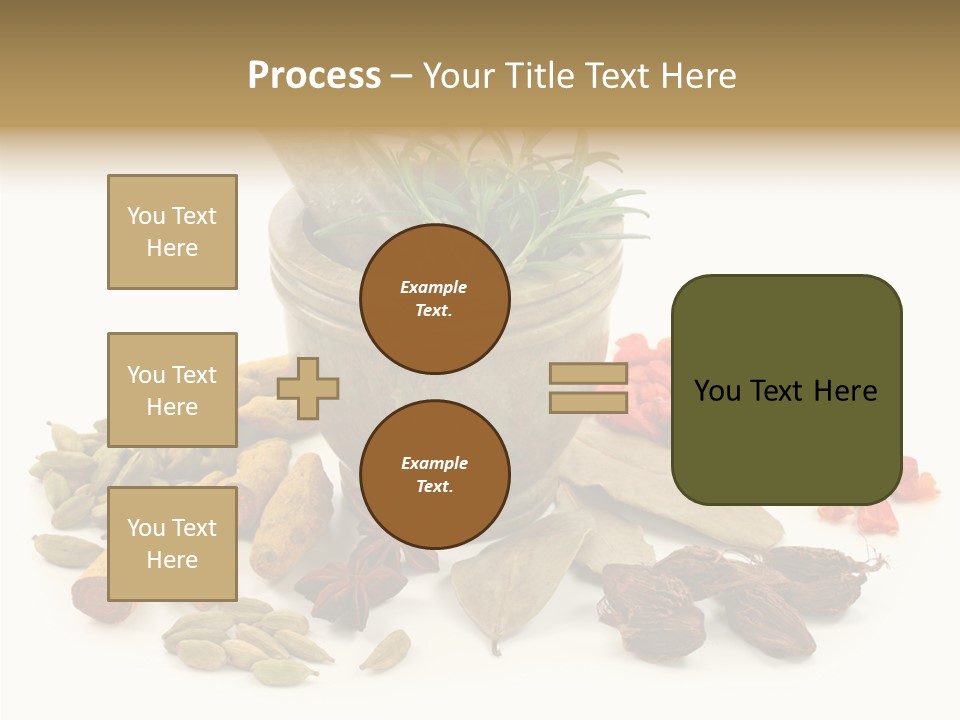 Process – Your Title Text Here

You Text Here

You Text Here

You Text Here

Example Text.

Example Text.

You Text Here